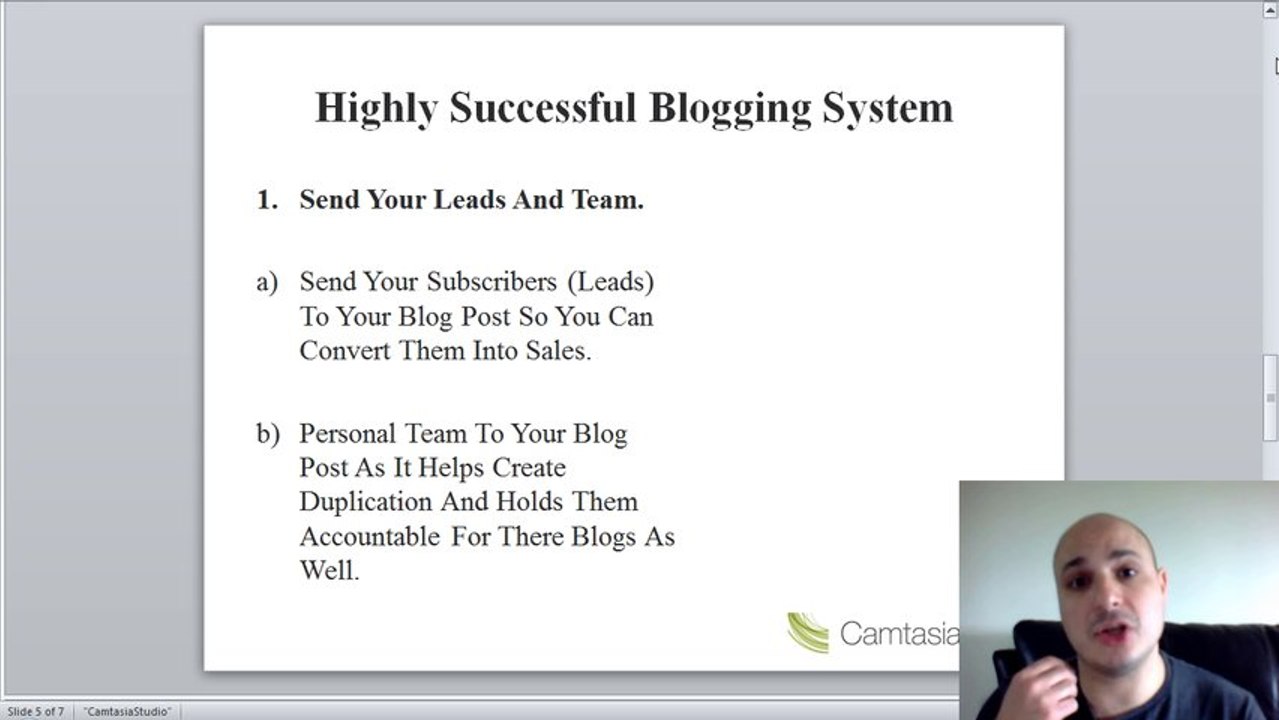 Highly Successful Blogging System

1. Send Your Leads And Team.

a) Send Your Subscribers (Leads) To Your Blog Post So You Can Convert Them Into Sales.

b) Personal Team To Your Blog Post As It Helps Create Duplication And Holds Them Accountable For There Blogs As Well.

Camtasia

Slide 5 of 7 "CamtasiaStudio"